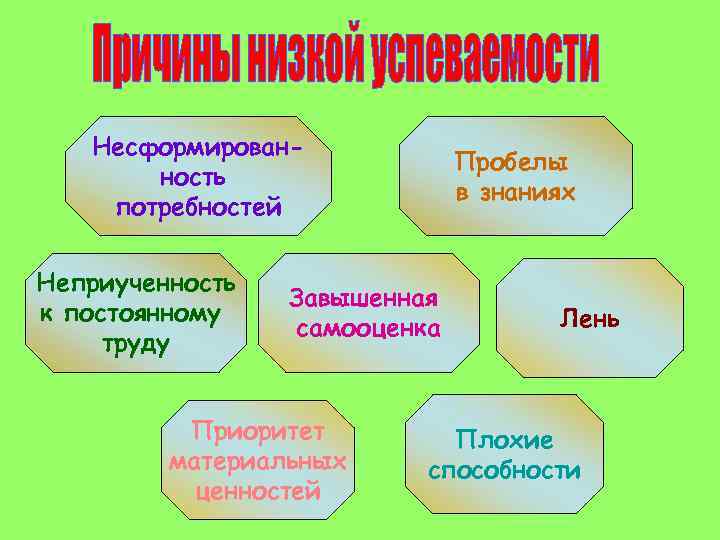 Причины низкой успеваемости

Несформированность потребностей

Пробелы в знаниях

Неприученность к постоянному труду

Завышенная самооценка

Лень

Приоритет материальных ценностей

Плохие способности